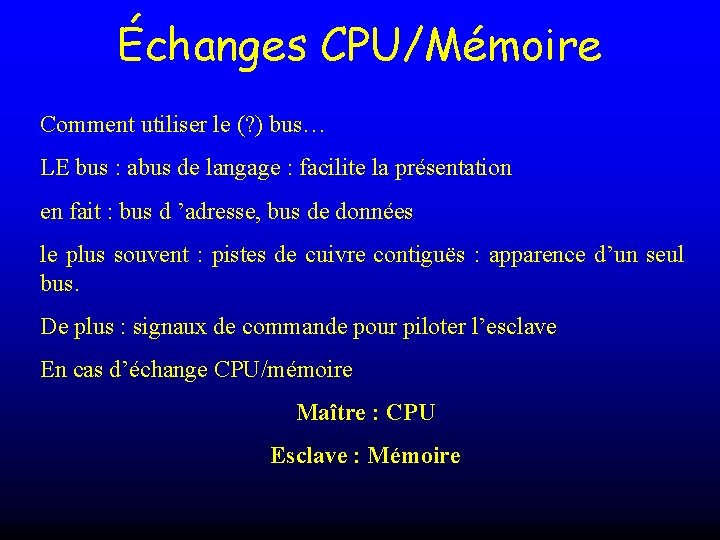 Échanges CPU/Mémoire

Comment utiliser le (?) bus…

LE bus : abus de langage : facilite la présentation

en fait : bus d ’adresse, bus de données

le plus souvent : pistes de cuivre contiguës : apparence d’un seul bus.

De plus : signaux de commande pour piloter l’esclave

En cas d’échange CPU/mémoire

Maître : CPU

Esclave : Mémoire